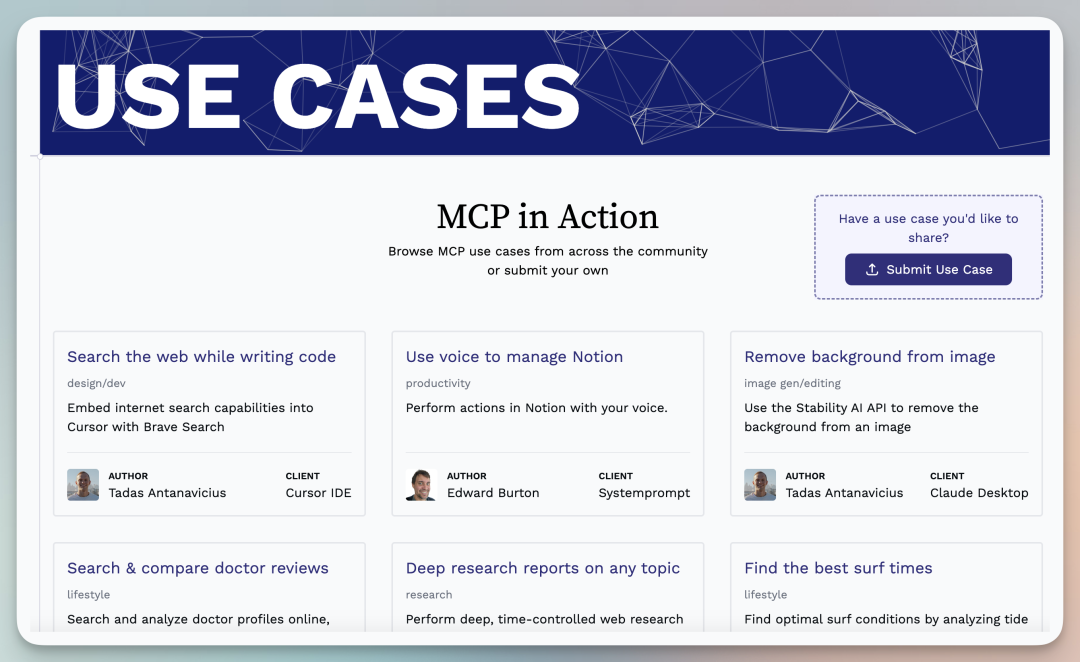 USE CASES

MCP in Action

Browse MCP use cases from across the community or submit your own

Have a use case you'd like to share?

Submit Use Case

Search the web while writing code

design/dev

Embed internet search capabilities into Cursor with Brave Search

AUTHOR
Tadas Antanavicius

CLIENT
Cursor IDE

Use voice to manage Notion

productivity

Perform actions in Notion with your voice.

AUTHOR
Edward Burton

CLIENT
Systemprompt

Remove background from image

image gen/editing

Use the Stability AI API to remove the background from an image

AUTHOR
Tadas Antanavicius

CLIENT
Claude Desktop

Search & compare doctor reviews

lifestyle

Search and analyze doctor profiles online,

Deep research reports on any topic

research

Perform deep, time-controlled web research

Find the best surf times

lifestyle

Find optimal surf conditions by analyzing tide